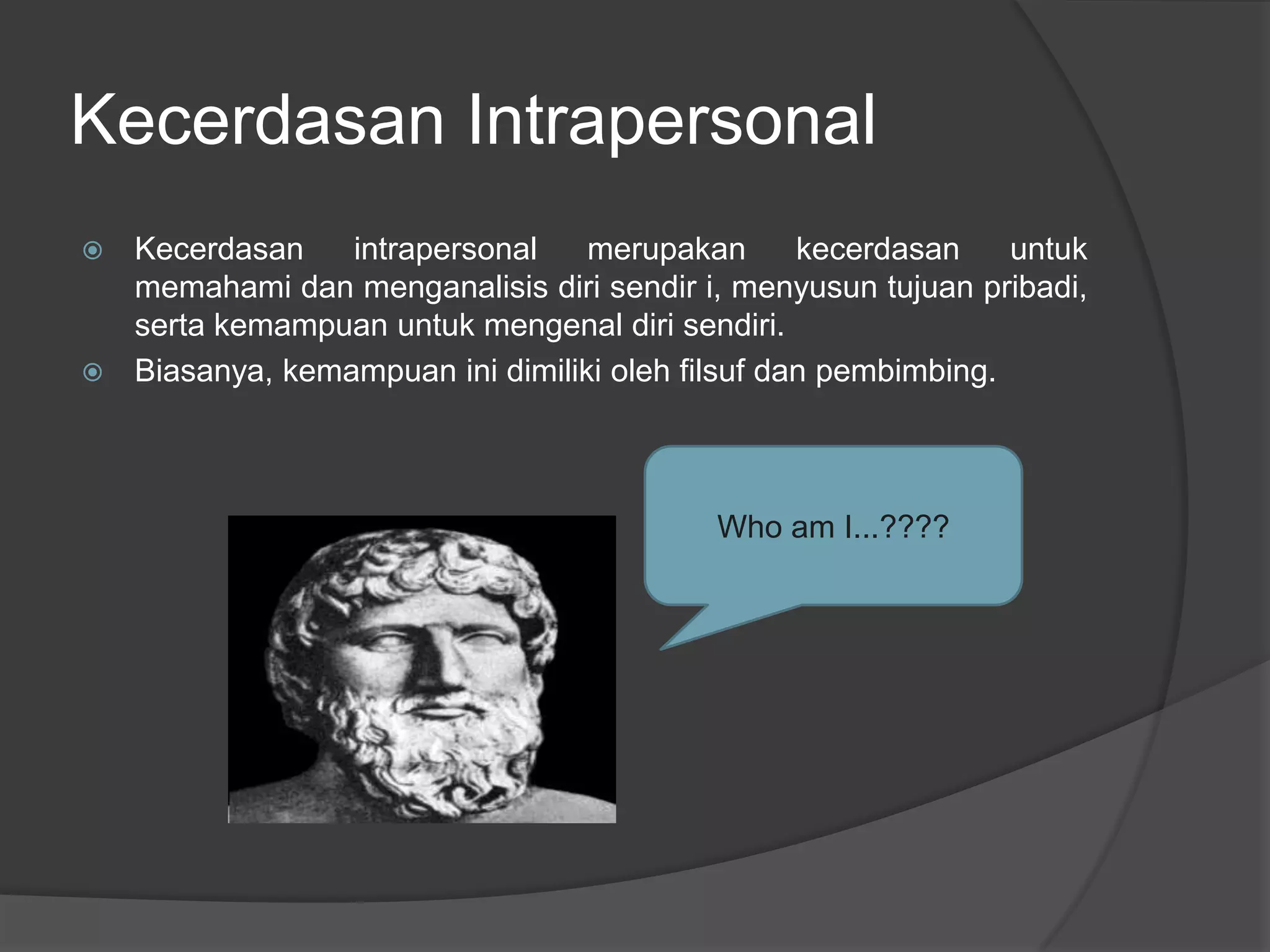 Kecerdasan Intrapersonal

Kecerdasan intrapersonal merupakan kecerdasan untuk memahami dan menganalisis diri sendir i, menyusun tujuan pribadi, serta kemampuan untuk mengenal diri sendiri.

Biasanya, kemampuan ini dimiliki oleh filsuf dan pembimbing.

Who am I...????